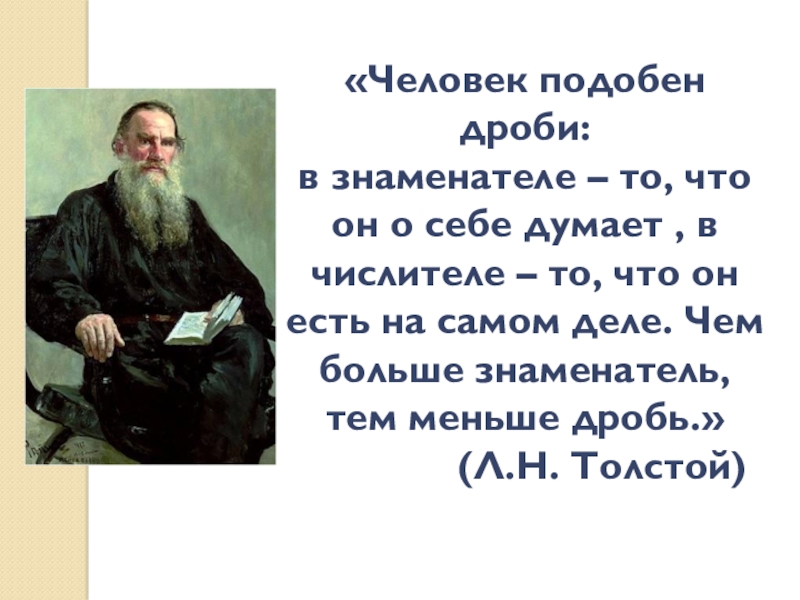 «Человек подобен дроби:
в знаменателе – то, что он о себе думает , в числителе – то, что он есть на самом деле. Чем больше знаменатель, тем меньше дробь.»
(Л.Н. Толстой)